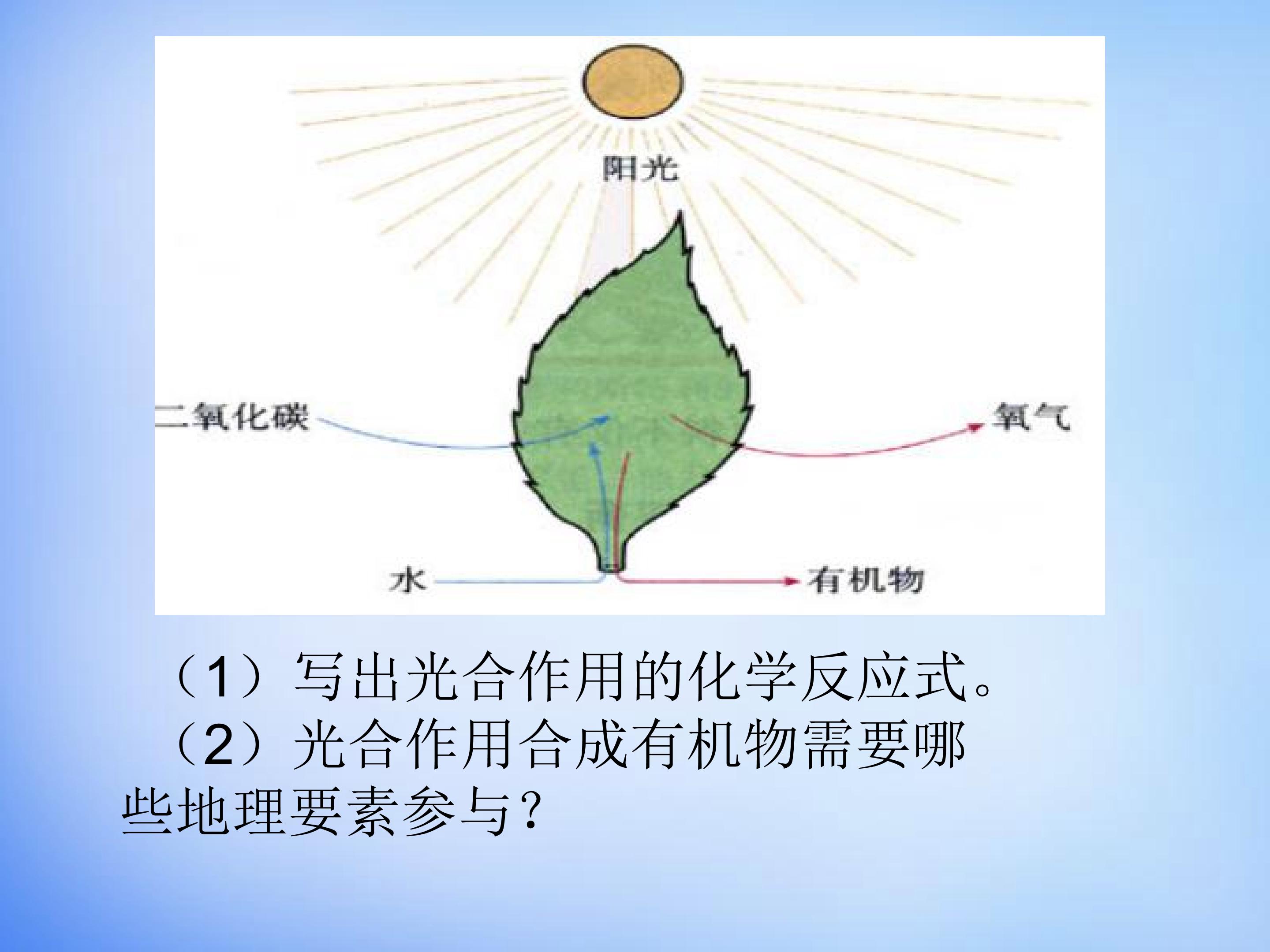 阳光

二氧化碳

氧气

水

有机物

（1）写出光合作用的化学反应式。

（2）光合作用合成有机物需要哪些地理要素参与？